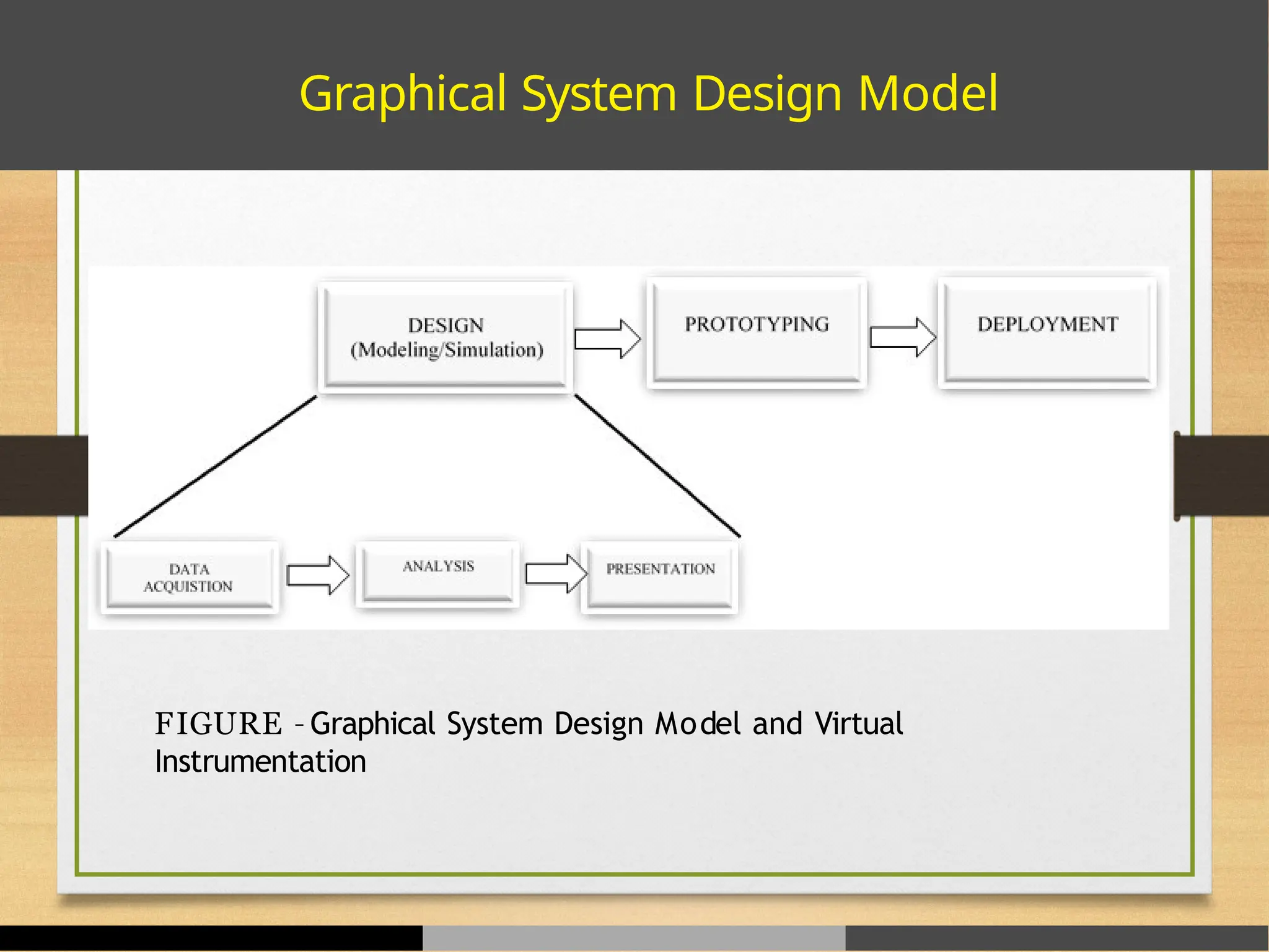 Graphical System Design Model

DESIGN (Modeling/Simulation)

PROTOTYPING

DEPLOYMENT

DATA ACQUISTION

ANALYSIS

PRESENTATION

FIGURE – Graphical System Design Model and Virtual Instrumentation